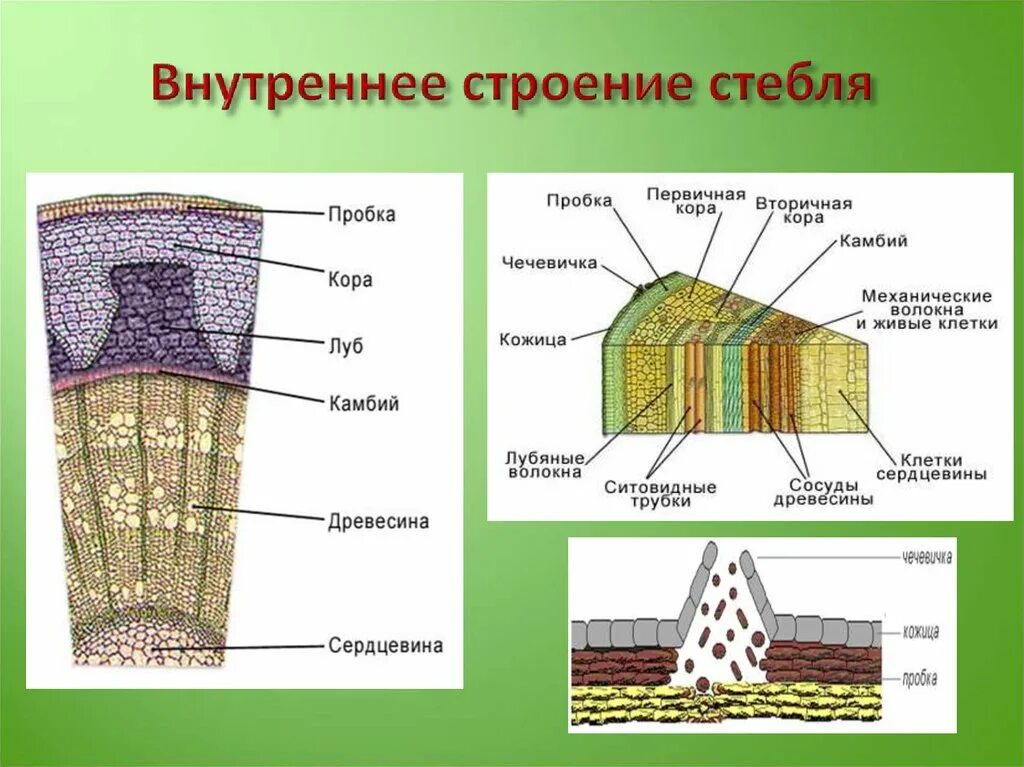 Внутреннее строение стебля

Пробка
Кора
Луб
Камбий
Древесина
Сердцевина

Пробка
Первичная кора
Вторичная кора
Камбий
Чечевичка
Механические волокна и живые клетки
Кожица
Лубяные волокна
Ситовидные трубки
Сосуды древесины
Клетки сердцевины

чечевичка
кожица
пробка